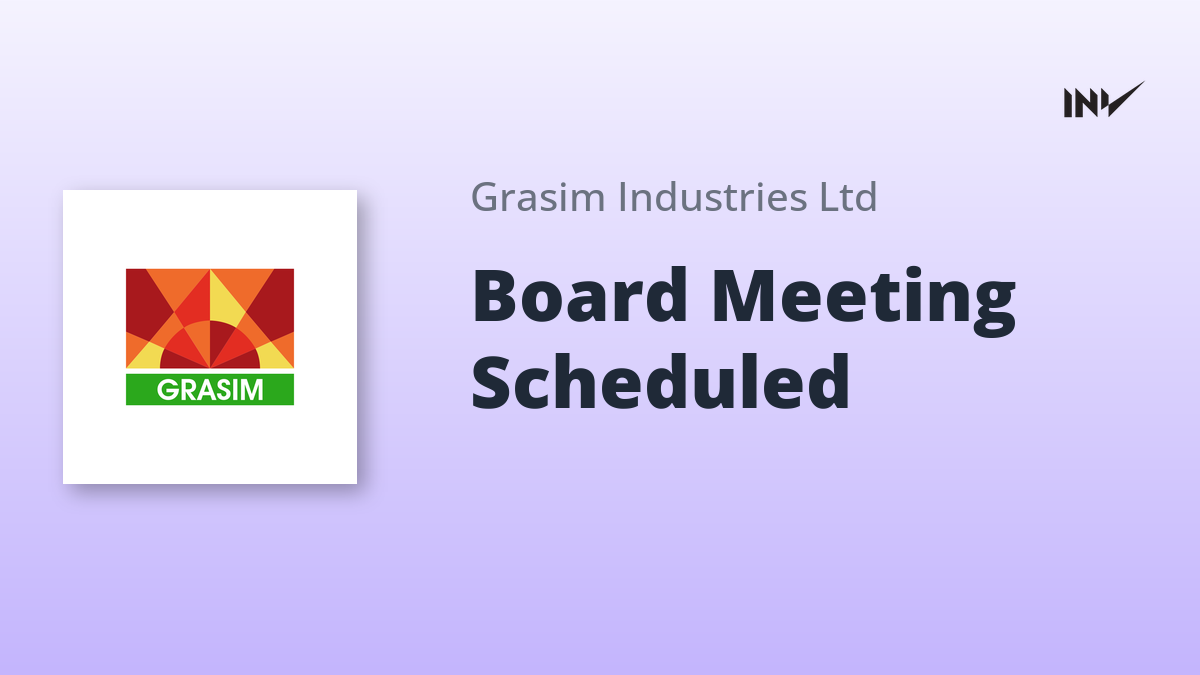 INV

GRASIM

Grasim Industries Ltd

Board Meeting Scheduled